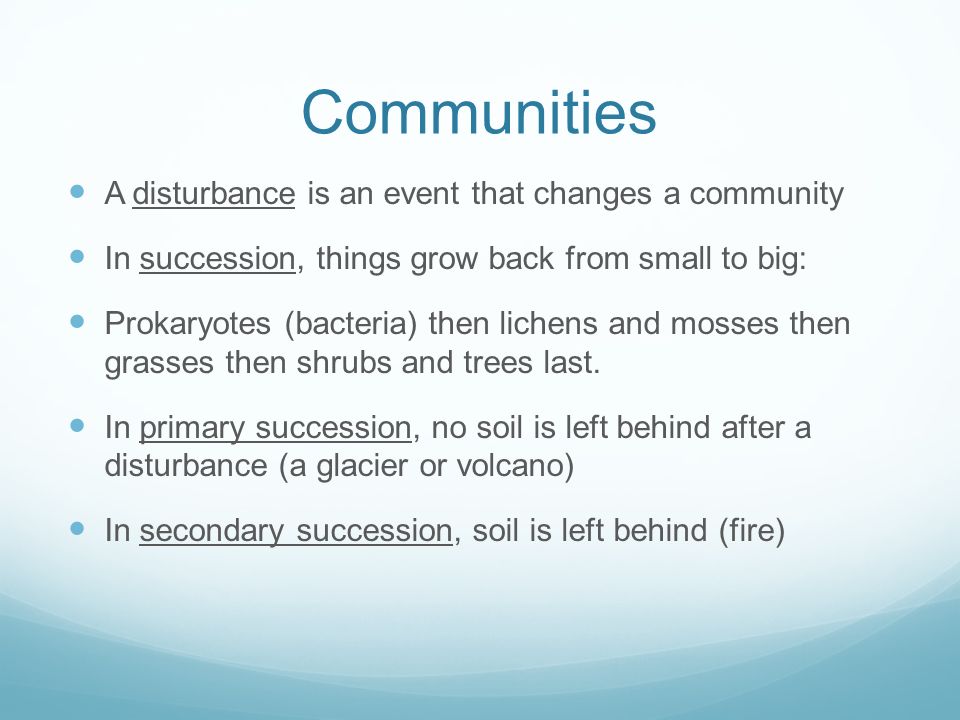 Communities

- A disturbance is an event that changes a community
- In succession, things grow back from small to big:
- Prokaryotes (bacteria) then lichens and mosses then grasses then shrubs and trees last.
- In primary succession, no soil is left behind after a disturbance (a glacier or volcano)
- In secondary succession, soil is left behind (fire)